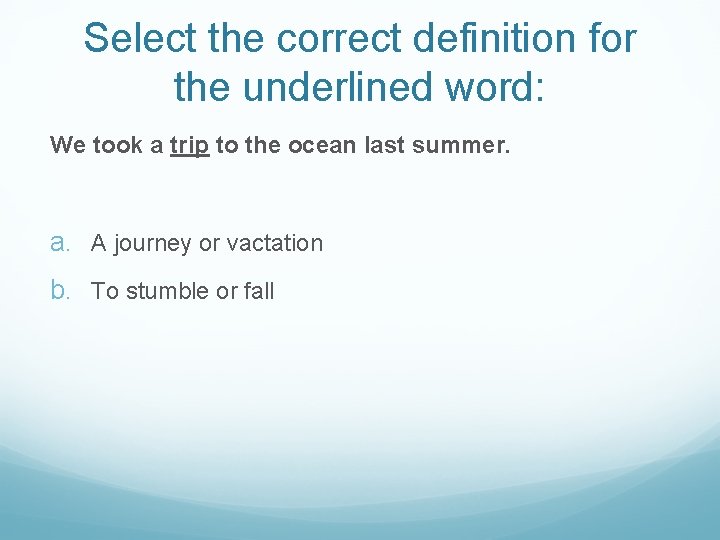 Select the correct definition for the underlined word:

We took a trip to the ocean last summer.

a. A journey or vactation
b. To stumble or fall